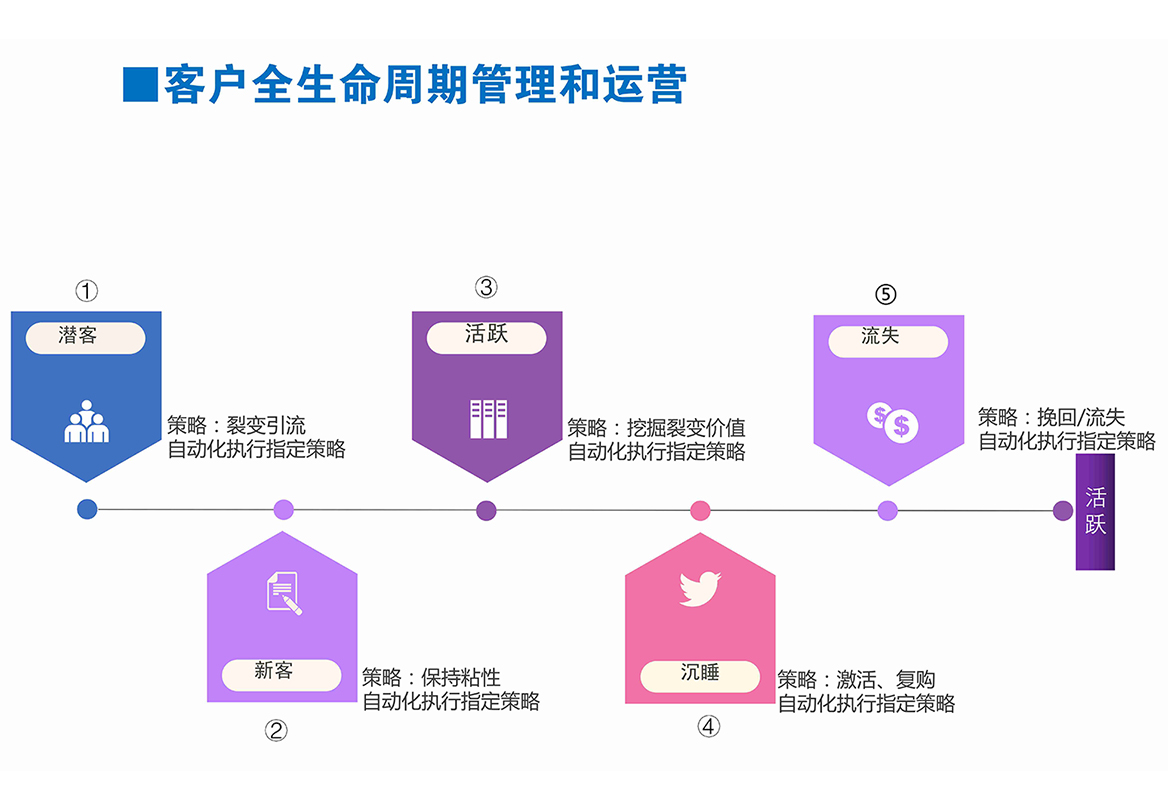 ■客户全生命周期管理和运营

①
潜客
策略：裂变引流
自动化执行指定策略

②
新客
策略：保持粘性
自动化执行指定策略

③
活跃
策略：挖掘裂变价值
自动化执行指定策略

④
沉睡
策略：激活、复购
自动化执行指定策略

⑤
流失
策略：挽回/流失
自动化执行指定策略

活跃